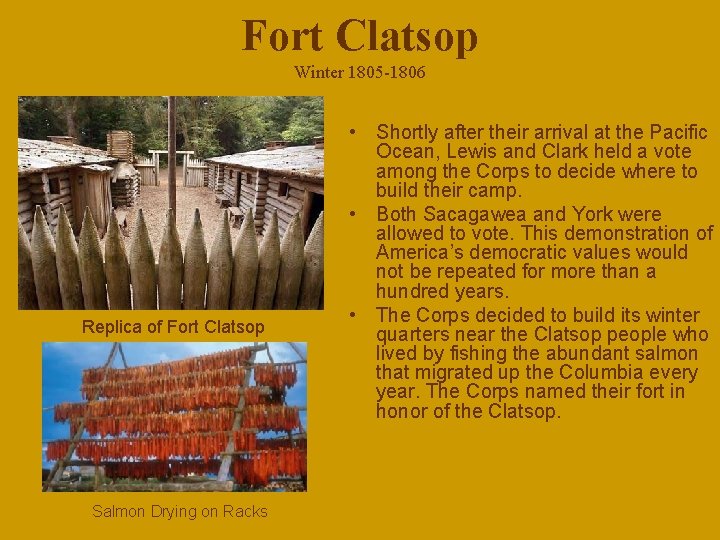 Fort Clatsop

Winter 1805-1806

Replica of Fort Clatsop

Salmon Drying on Racks

• Shortly after their arrival at the Pacific Ocean, Lewis and Clark held a vote among the Corps to decide where to build their camp.
• Both Sacagawea and York were allowed to vote. This demonstration of America's democratic values would not be repeated for more than a hundred years.
• The Corps decided to build its winter quarters near the Clatsop people who lived by fishing the abundant salmon that migrated up the Columbia every year. The Corps named their fort in honor of the Clatsop.